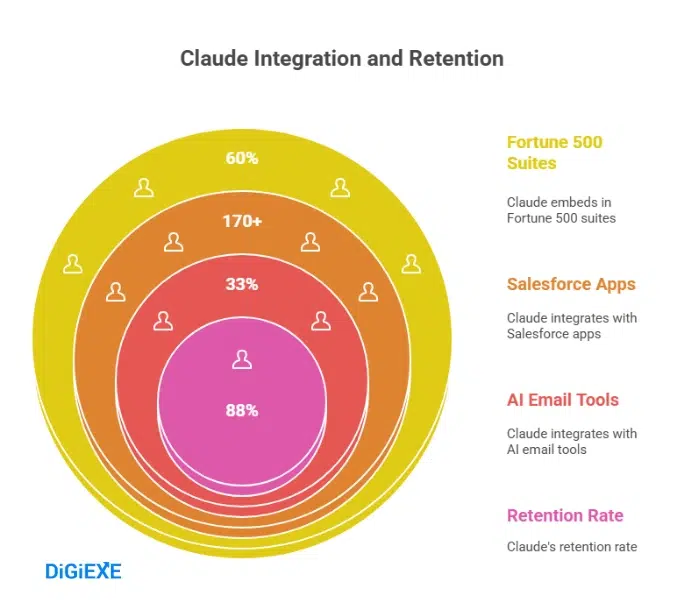 Claude Integration and Retention

60%

170+

33%

88%

Fortune 500 Suites

Claude embeds in Fortune 500 suites

Salesforce Apps

Claude integrates with Salesforce apps

AI Email Tools

Claude integrates with AI email tools

Retention Rate

Claude's retention rate

DiGiEXE